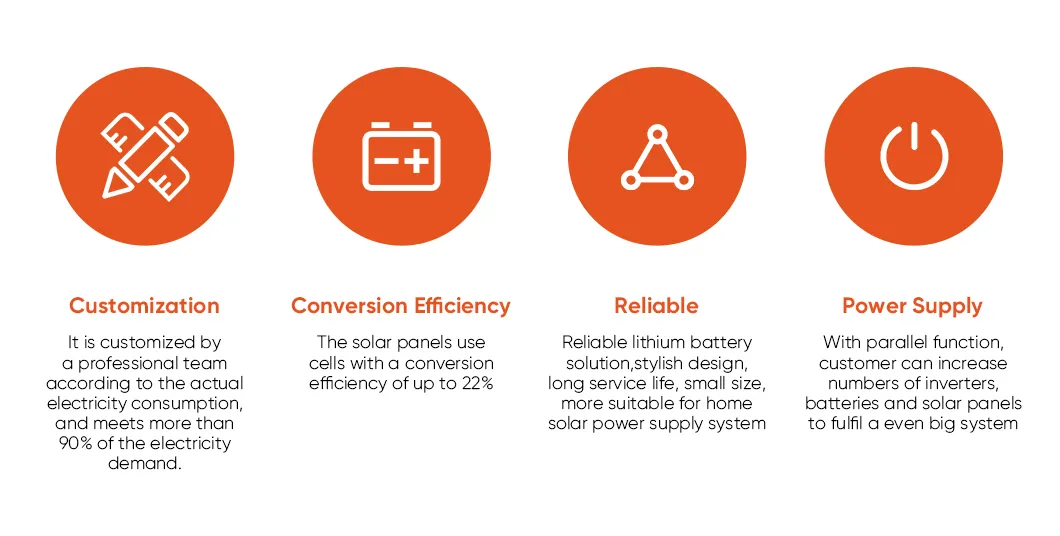 Customization

It is customized by a professional team according to the actual electricity consumption, and meets more than 90% of the electricity demand.

Conversion Efficiency

The solar panels use cells with a conversion efficiency of up to 22%

Reliable

Reliable lithium battery solution,stylish design, long service life, small size, more suitable for home solar power supply system

Power Supply

With parallel function, customer can increase numbers of inverters, batteries and solar panels to fulfil a even big system